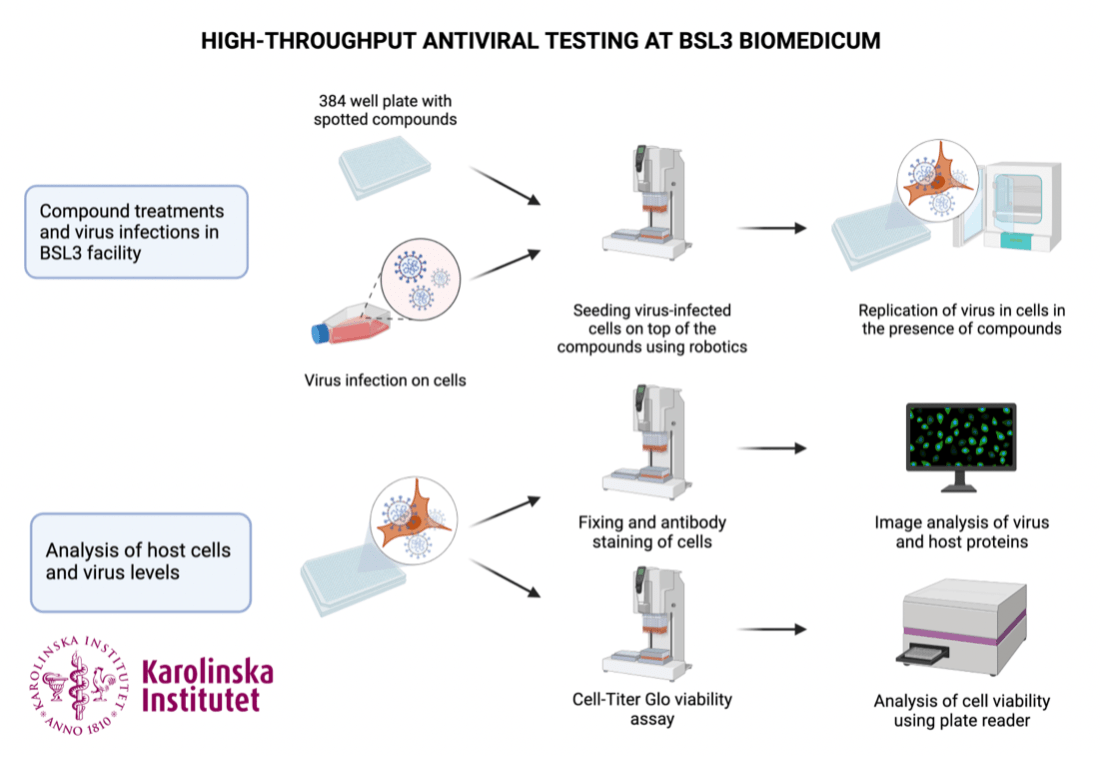 HIGH-THROUGHPUT ANTIVIRAL TESTING AT BSL3 BIOMEDICUM

Compound treatments and virus infections in BSL3 facility

384 well plate with spotted compounds

Virus infection on cells

Seeding virus-infected cells on top of the compounds using robotics

Replication of virus in cells in the presence of compounds

Analysis of host cells and virus levels

Fixing and antibody staining of cells

Image analysis of virus and host proteins

Cell-Titer Glo viability assay

Analysis of cell viability using plate reader

KAROLINSKA INSTITUTET ANNO 1810

Karolinska Institutet